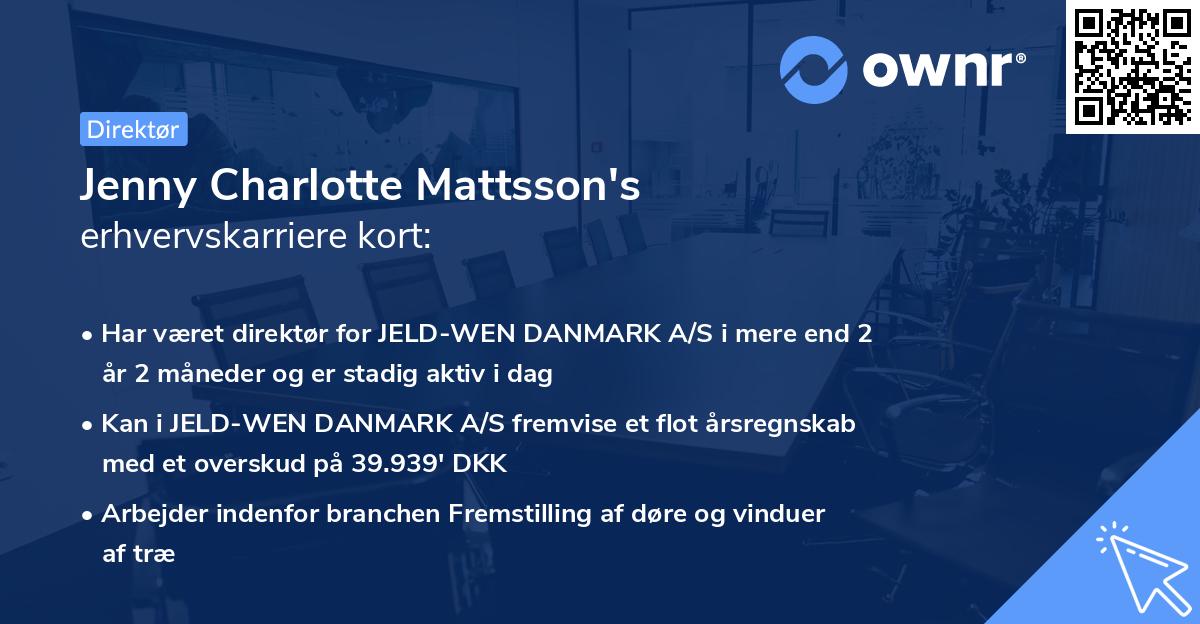 ownr®

Direktør

Jenny Charlotte Mattsson's
erhvervskarriere kort:

• Har været direktør for JELD-WEN DANMARK A/S i mere end 2 år 2 måneder og er stadig aktiv i dag

• Kan i JELD-WEN DANMARK A/S fremvise et flot årsregnskab med et overskud på 39.939' DKK

• Arbejder indenfor branchen Fremstilling af døre og vinduer af træ